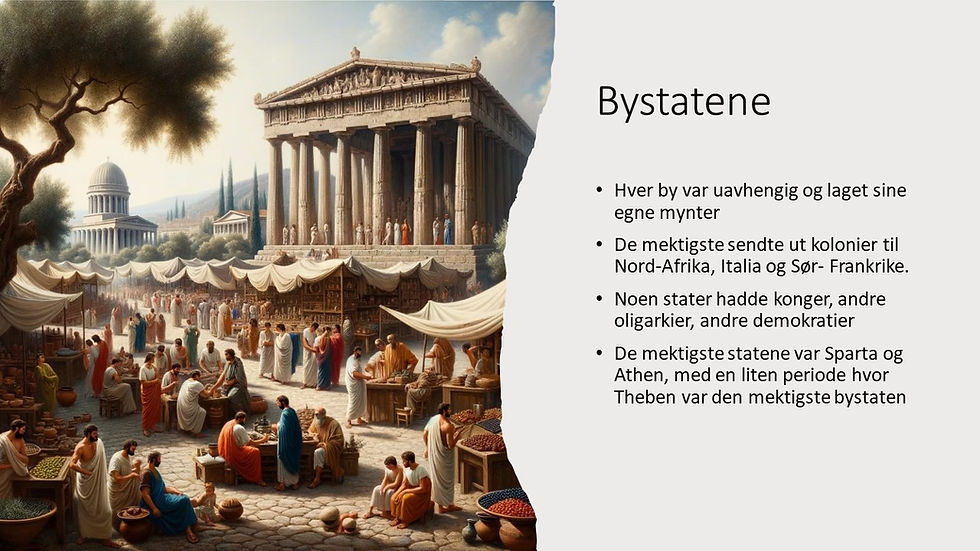 Bystatene

• Hver by var uavhengig og laget sine egne mynter

• De mektigste sendte ut kolonier til Nord-Afrika, Italia og Sør- Frankrike.

• Noen stater hadde konger, andre oligarkier, andre demokratier

• De mektigste statene var Sparta og Athen, med en liten periode hvor Theben var den mektigste bystaten